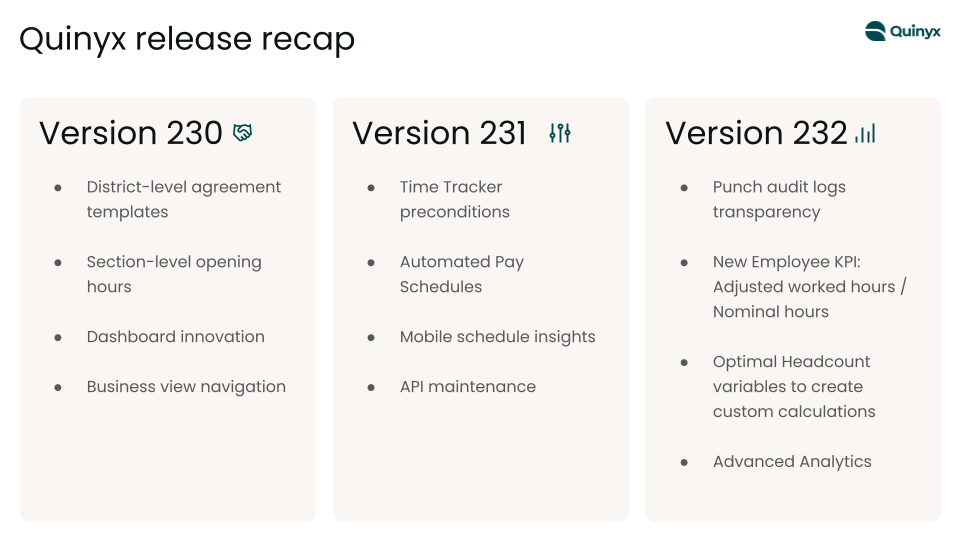 Quinyx release recap

Quinyx

Version 230

- District-level agreement templates
- Section-level opening hours
- Dashboard innovation
- Business view navigation

Version 231

- Time Tracker preconditions
- Automated Pay Schedules
- Mobile schedule insights
- API maintenance

Version 232

- Punch audit logs transparency
- New Employee KPI: Adjusted worked hours / Nominal hours
- Optimal Headcount variables to create custom calculations
- Advanced Analytics